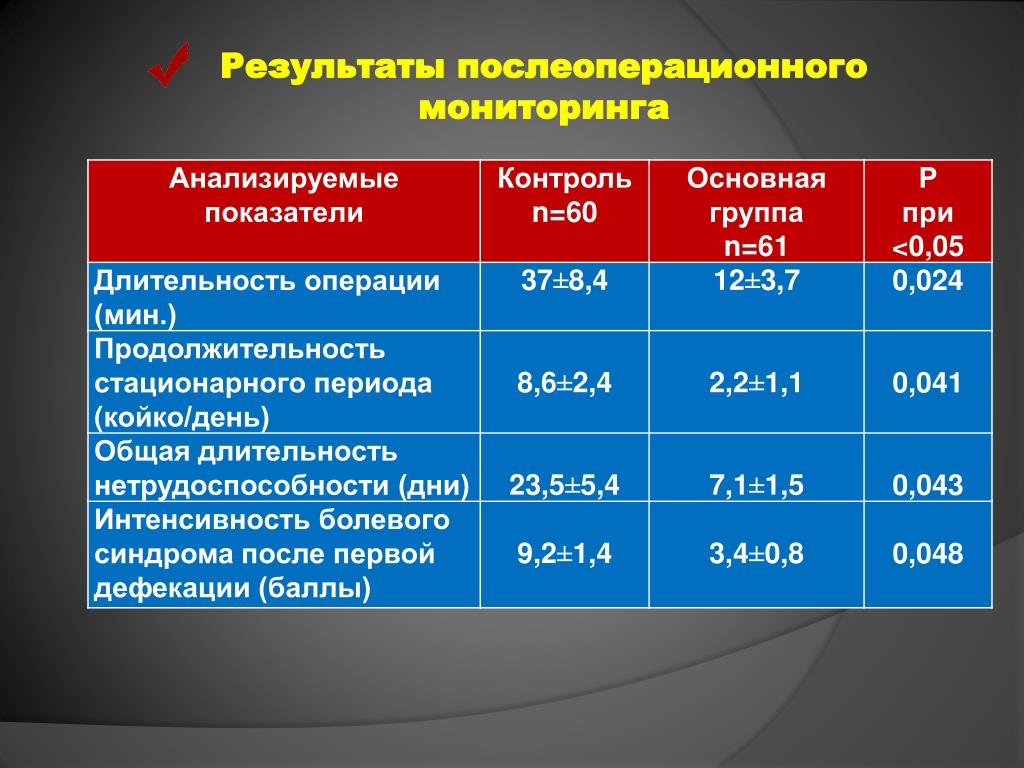 Результаты послеоперационного мониторинга

| Анализируемые показатели | Контроль n=60 | Основная группа n=61 | P при <0,05 |
|---|---|---|---|
| Длительность операции (мин.) | 37±8,4 | 12±3,7 | 0,024 |
| Продолжительность стационарного периода (койко/день) | 8,6±2,4 | 2,2±1,1 | 0,041 |
| Общая длительность нетрудоспособности (дни) | 23,5±5,4 | 7,1±1,5 | 0,043 |
| Интенсивность болевого синдрома после первой дефекации (баллы) | 9,2±1,4 | 3,4±0,8 | 0,048 |